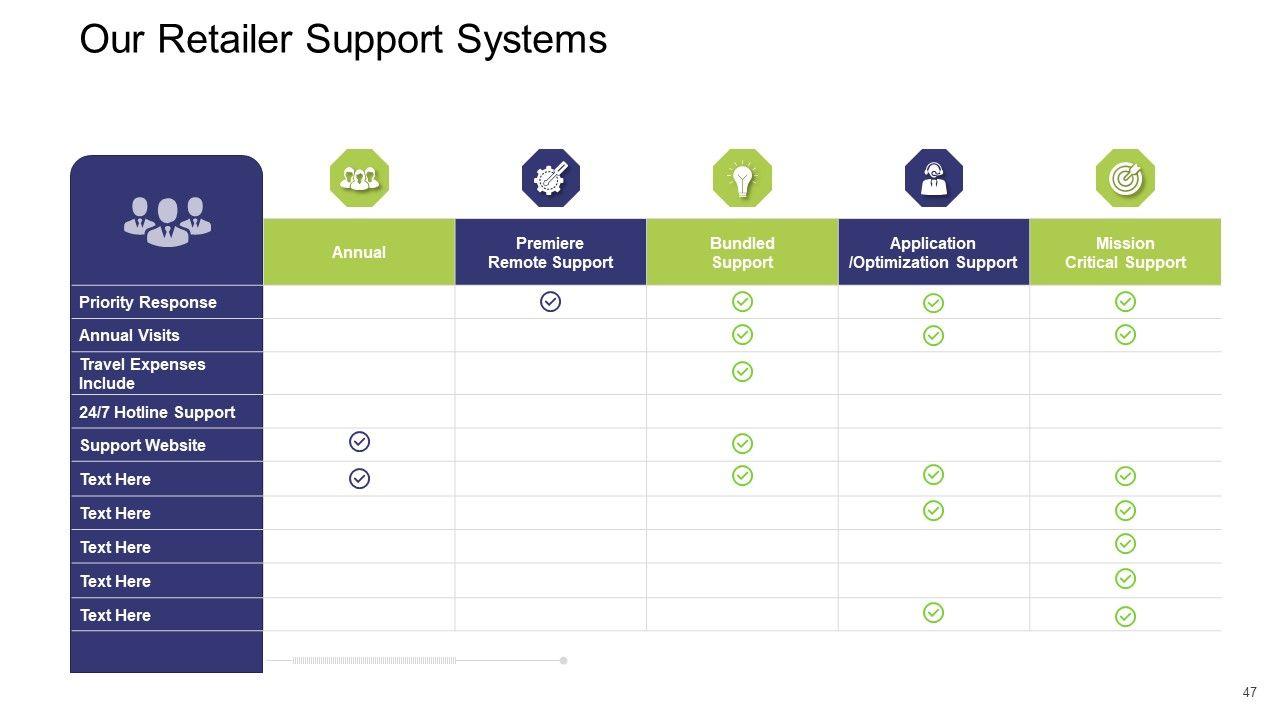 Our Retailer Support Systems

| | Annual | Premiere Remote Support | Bundled Support | Application /Optimization Support | Mission Critical Support |
|---|---|---|---|---|---|
| Priority Response | | ✓ | ✓ | ✓ | ✓ |
| Annual Visits | | | ✓ | ✓ | ✓ |
| Travel Expenses Include | | | ✓ | | |
| 24/7 Hotline Support | | | | | |
| Support Website | ✓ | | ✓ | | |
| Text Here | ✓ | | ✓ | ✓ | ✓ |
| Text Here | | | | ✓ | ✓ |
| Text Here | | | | | ✓ |
| Text Here | | | | | ✓ |
| Text Here | | | | ✓ | ✓ |

47